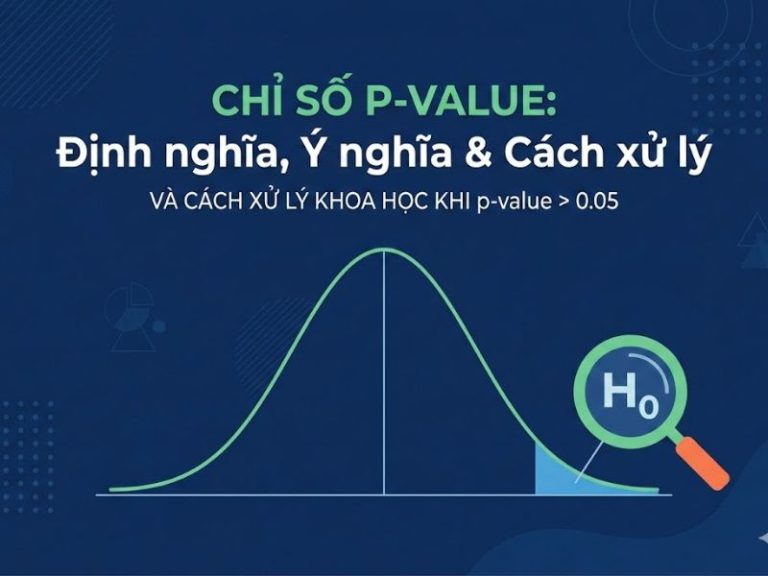 CHỈ SỐ P-VALUE:
Định nghĩa, Ý nghĩa & Cách xử lý
VÀ CÁCH XỬ LÝ KHOA HỌC KHI p-value > 0.05

$H_0$